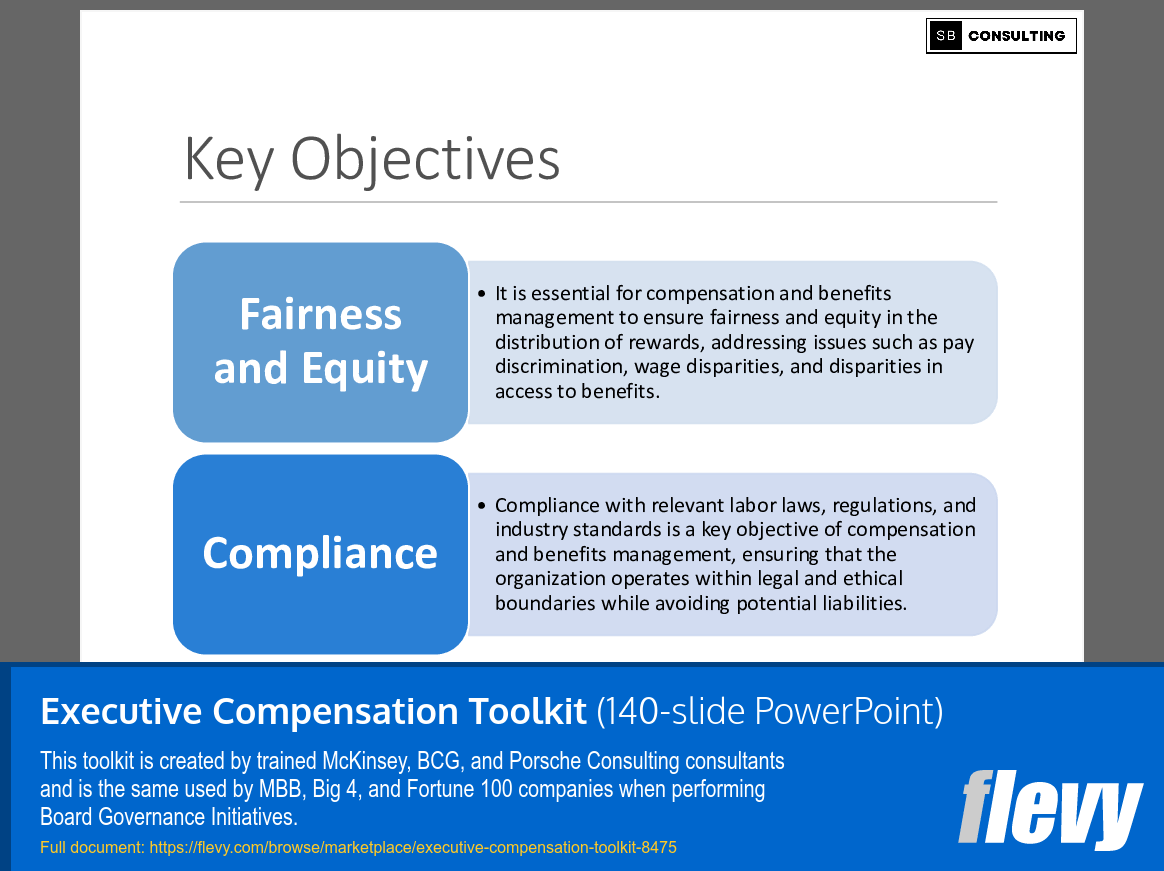 SB CONSULTING

Key Objectives

Fairness and Equity

• It is essential for compensation and benefits management to ensure fairness and equity in the distribution of rewards, addressing issues such as pay discrimination, wage disparities, and disparities in access to benefits.

Compliance

• Compliance with relevant labor laws, regulations, and industry standards is a key objective of compensation and benefits management, ensuring that the organization operates within legal and ethical boundaries while avoiding potential liabilities.

Executive Compensation Toolkit (140-slide PowerPoint)

This toolkit is created by trained McKinsey, BCG, and Porsche Consulting consultants and is the same used by MBB, Big 4, and Fortune 100 companies when performing Board Governance Initiatives.

Full document: https://flevy.com/browse/marketplace/executive-compensation-toolkit-8475

flevy